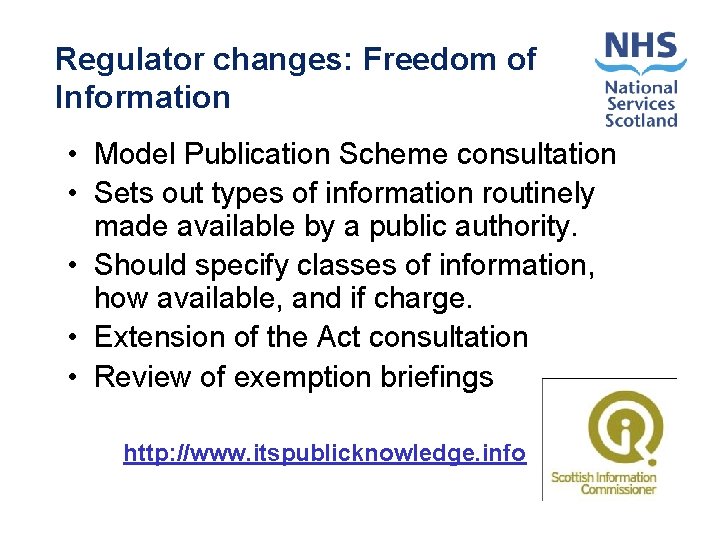 Regulator changes: Freedom of Information

NHS
National Services Scotland

• Model Publication Scheme consultation
• Sets out types of information routinely made available by a public authority.
• Should specify classes of information, how available, and if charge.
• Extension of the Act consultation
• Review of exemption briefings

http://www.itspublicknowledge.info

Scottish Information Commissioner